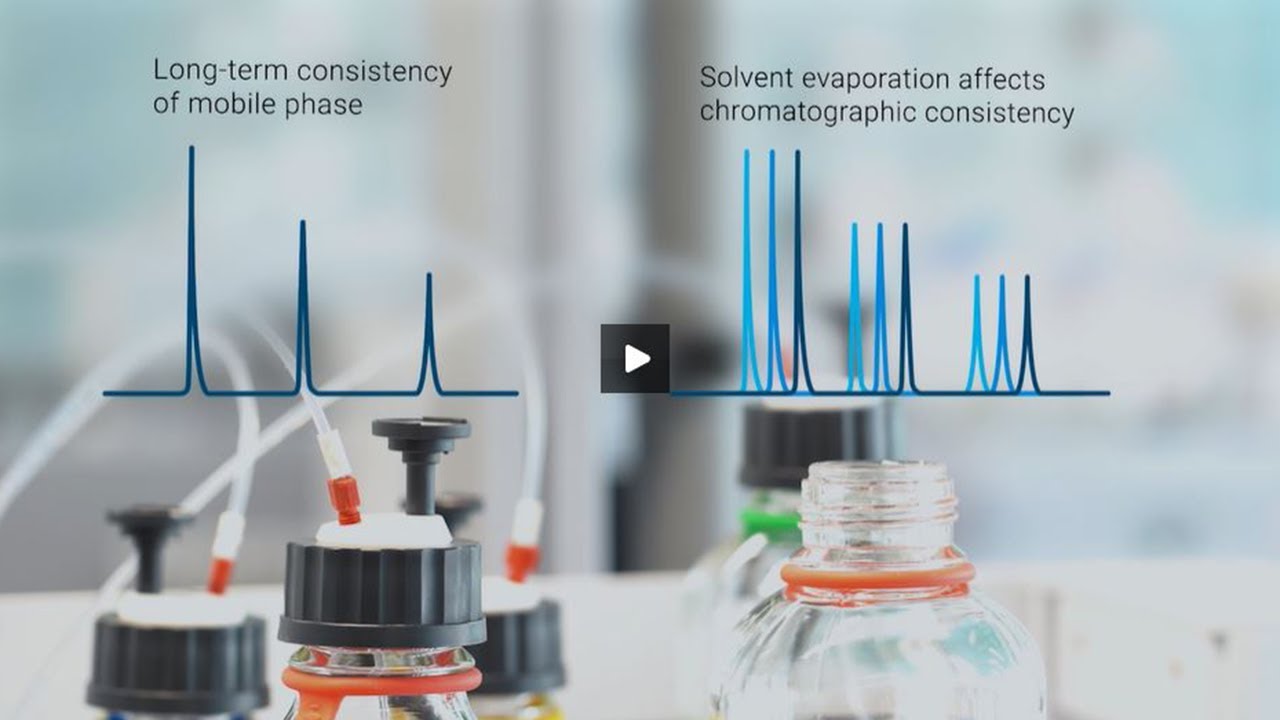 Long-term consistency of mobile phase

Solvent evaporation affects chromatographic consistency